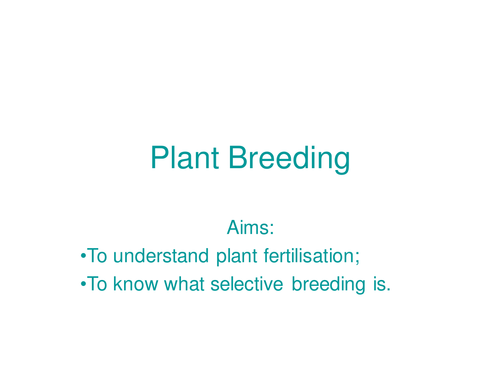 Plant Breeding

Aims:
•To understand plant fertilisation;
•To know what selective breeding is.